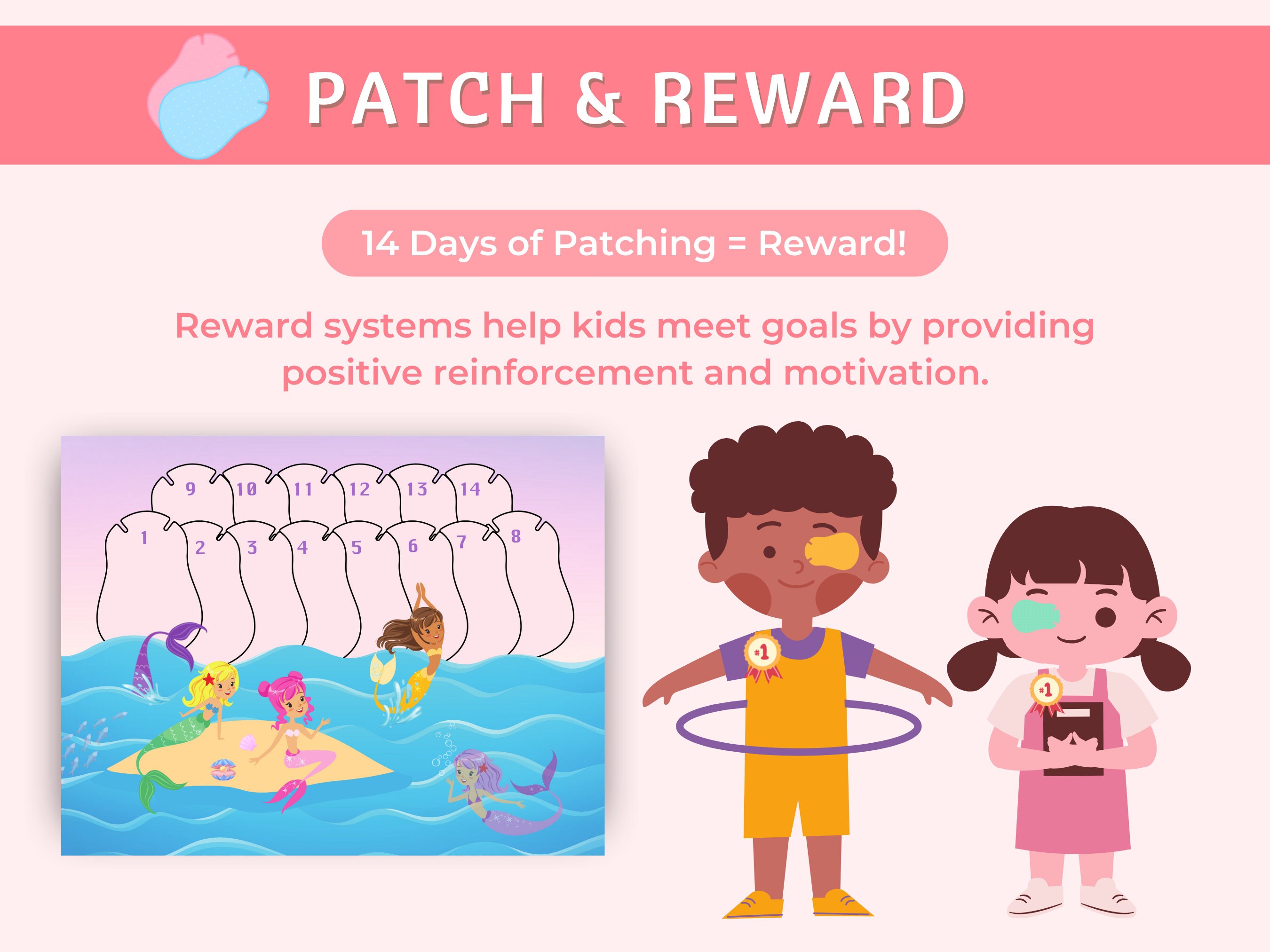 PATCH & REWARD

14 Days of Patching = Reward!

Reward systems help kids meet goals by providing positive reinforcement and motivation.

9 10 11 12 13 14
1 2 3 4 5 6 7 8

#1

#1